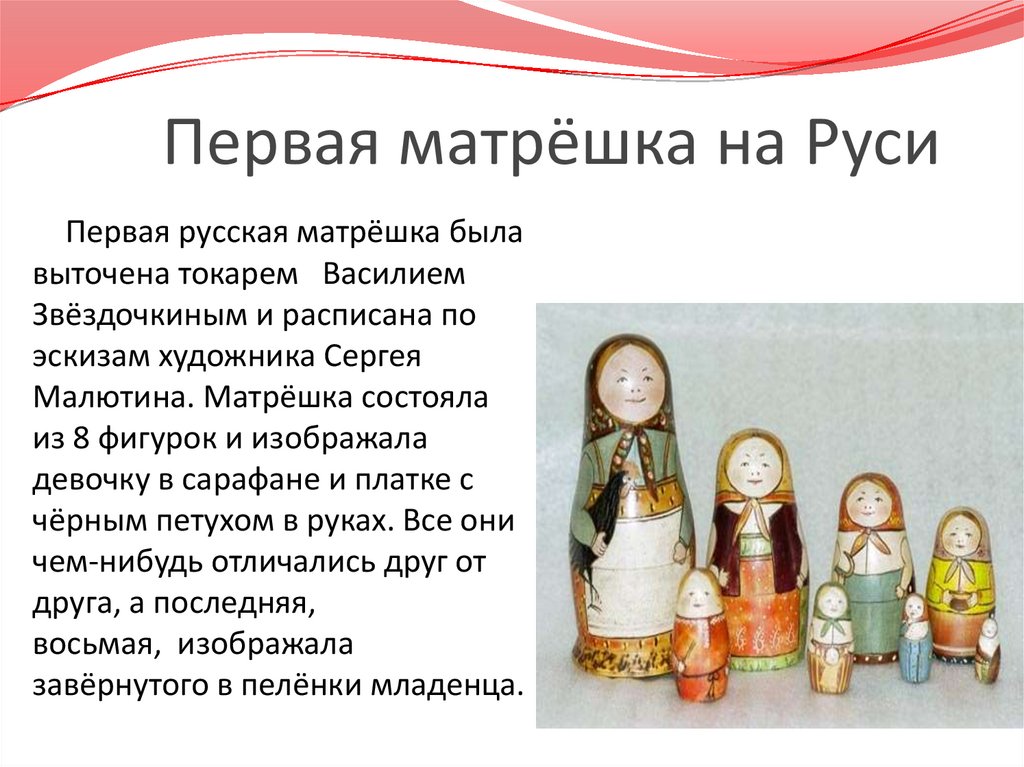 Первая матрёшка на Руси

Первая русская матрёшка была выточена токарем Василием Звёздочкиным и расписана по эскизам художника Сергея Малютина. Матрёшка состояла из 8 фигурок и изображала девочку в сарафане и платке с чёрным петухом в руках. Все они чем-нибудь отличались друг от друга, а последняя, восьмая, изображала завёрнутого в пелёнки младенца.